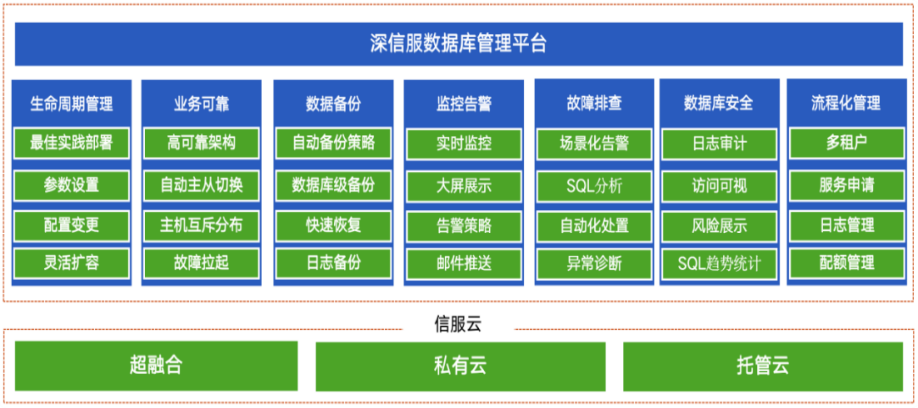 深信服数据库管理平台

生命周期管理
最佳实践部署
参数设置
配置变更
灵活扩容

业务可靠
高可靠架构
自动主从切换
主机互斥分布
故障拉起

数据备份
自动备份策略
数据库级备份
快速恢复
日志备份

监控告警
实时监控
大屏展示
告警策略
邮件推送

故障排查
场景化告警
SQL分析
自动化处置
异常诊断

数据库安全
日志审计
访问可视
风险展示
SQL趋势统计

流程化管理
多租户
服务申请
日志管理
配额管理

信服云

超融合
私有云
托管云